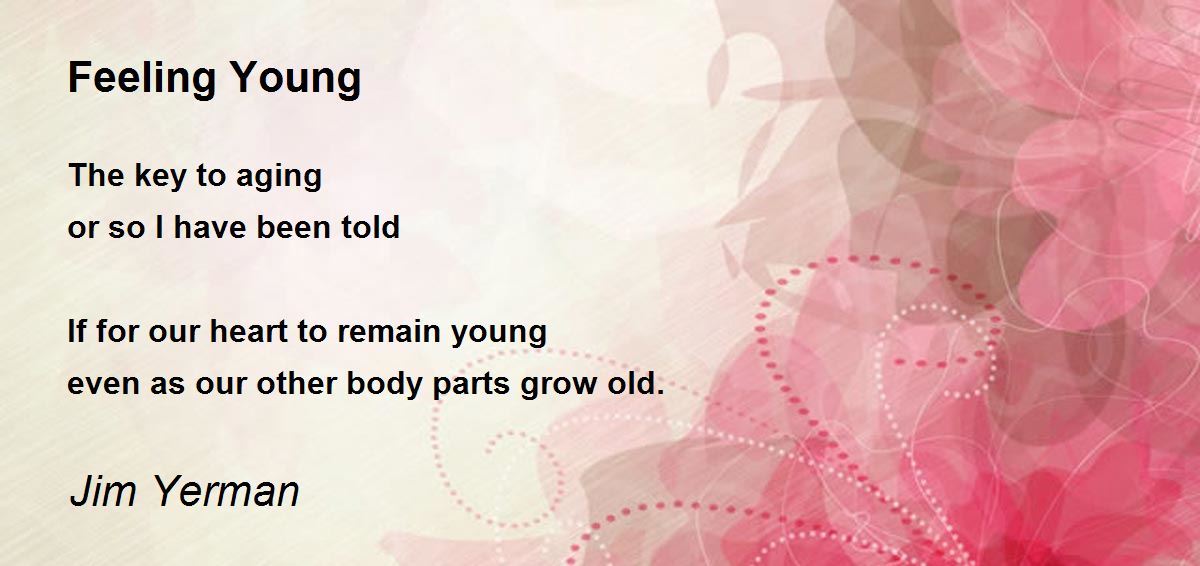 Feeling Young

The key to aging
or so I have been told

If for our heart to remain young
even as our other body parts grow old.

Jim Yerman